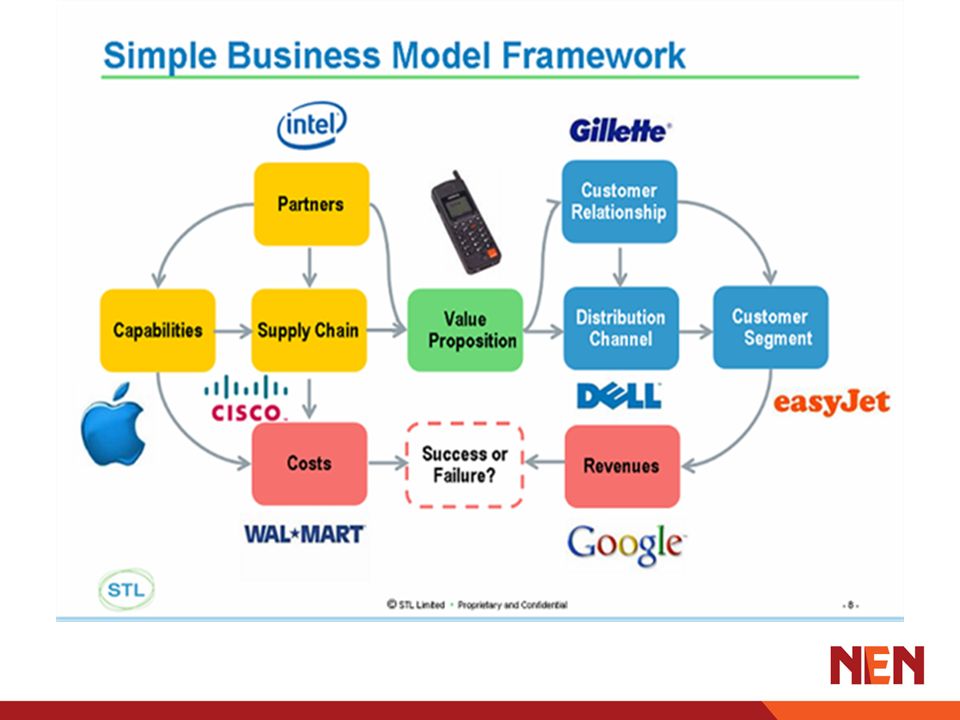 Simple Business Model Framework

intel

Gillette

Partners

Customer Relationship

Capabilities

Supply Chain

Value Proposition

Distribution Channel

Customer Segment

CISCO

DELL

easyJet

Costs

Success or Failure?

Revenues

WAL★MART

Google

STL

© STL Limited • Proprietary and Confidential

- 8 -

NEN